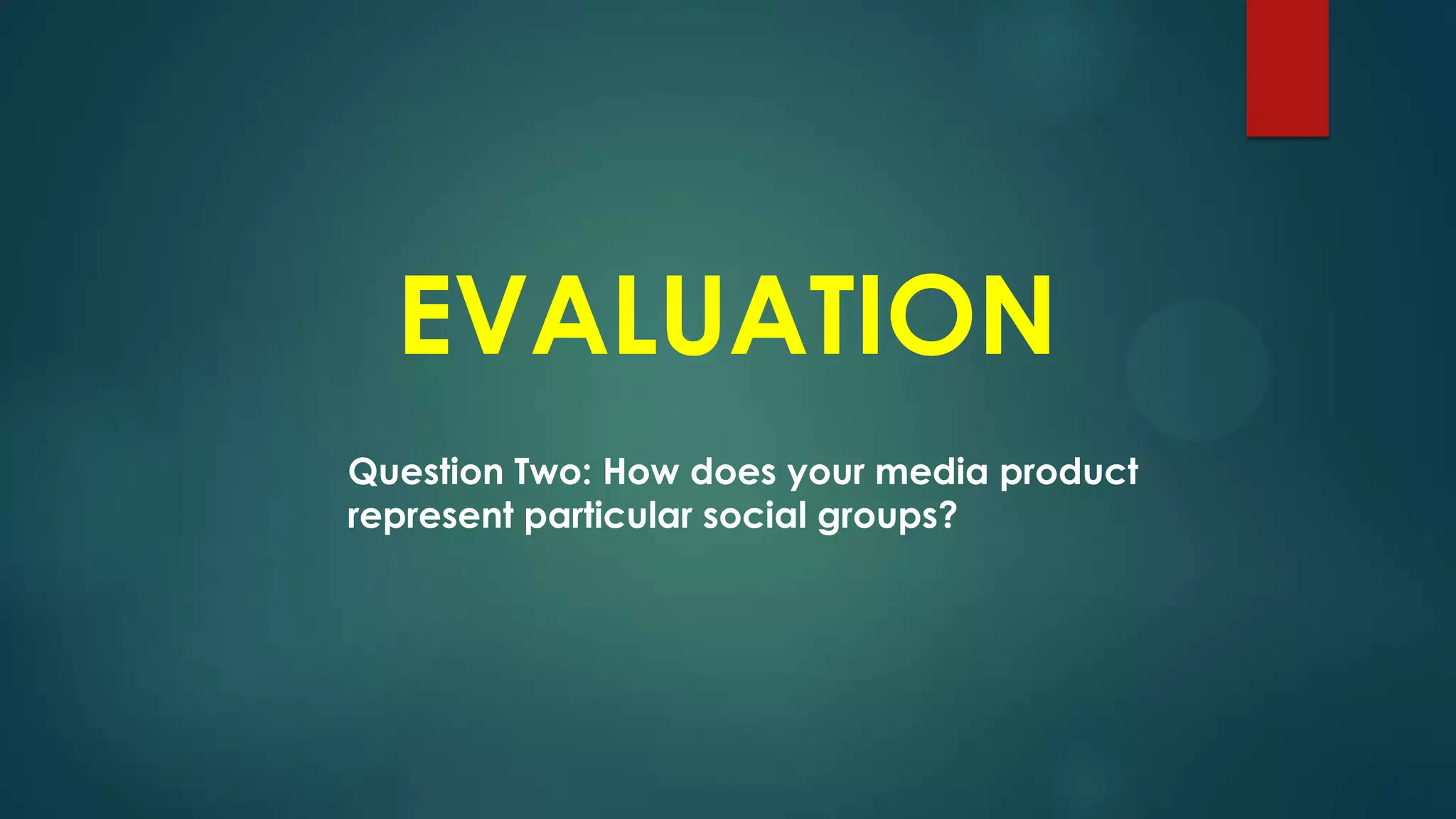 EVALUATION

Question Two: How does your media product represent particular social groups?